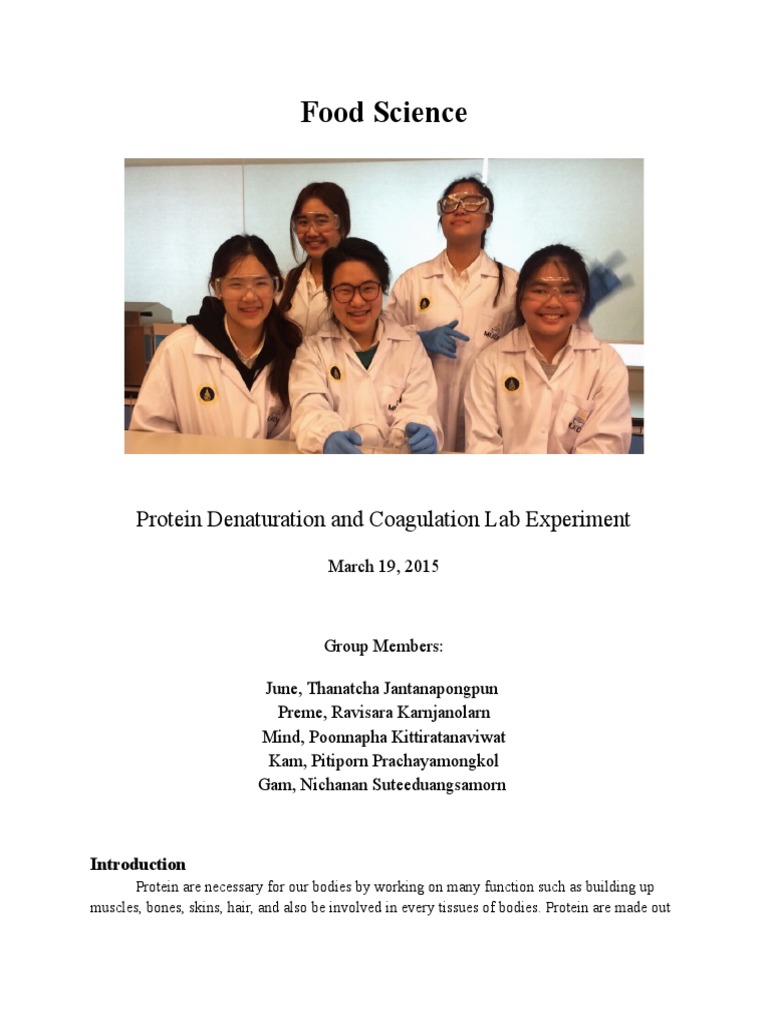 Food Science

Protein Denaturation and Coagulation Lab Experiment

March 19, 2015

Group Members:

June, Thanatcha Jantanapongpun
Preme, Ravisara Karnjanolarn
Mind, Poonnapha Kittiratanaviwat
Kam, Pitiporn Prachayamongkol
Gam, Nichanan Suteeduangsamorn

Introduction

Protein are necessary for our bodies by working on many function such as building up muscles, bones, skins, hair, and also be involved in every tissues of bodies. Protein are made out